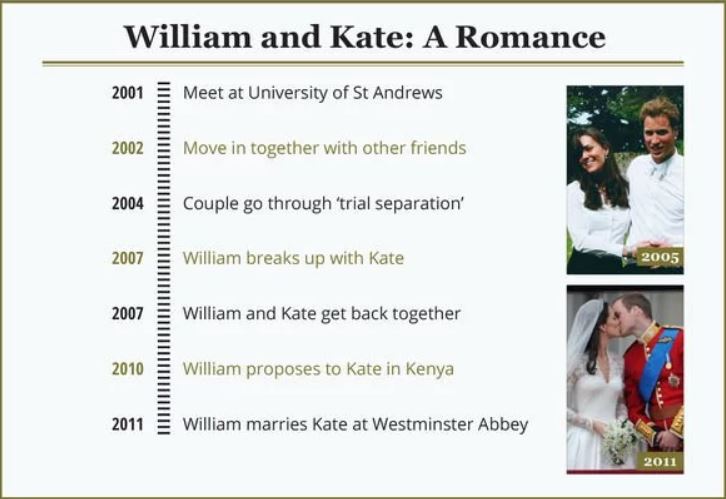 William and Kate: A Romance

2001 Meet at University of St Andrews

2002 Move in together with other friends

2004 Couple go through 'trial separation'

2007 William breaks up with Kate

2007 William and Kate get back together

2010 William proposes to Kate in Kenya

2011 William marries Kate at Westminster Abbey

2005

2011